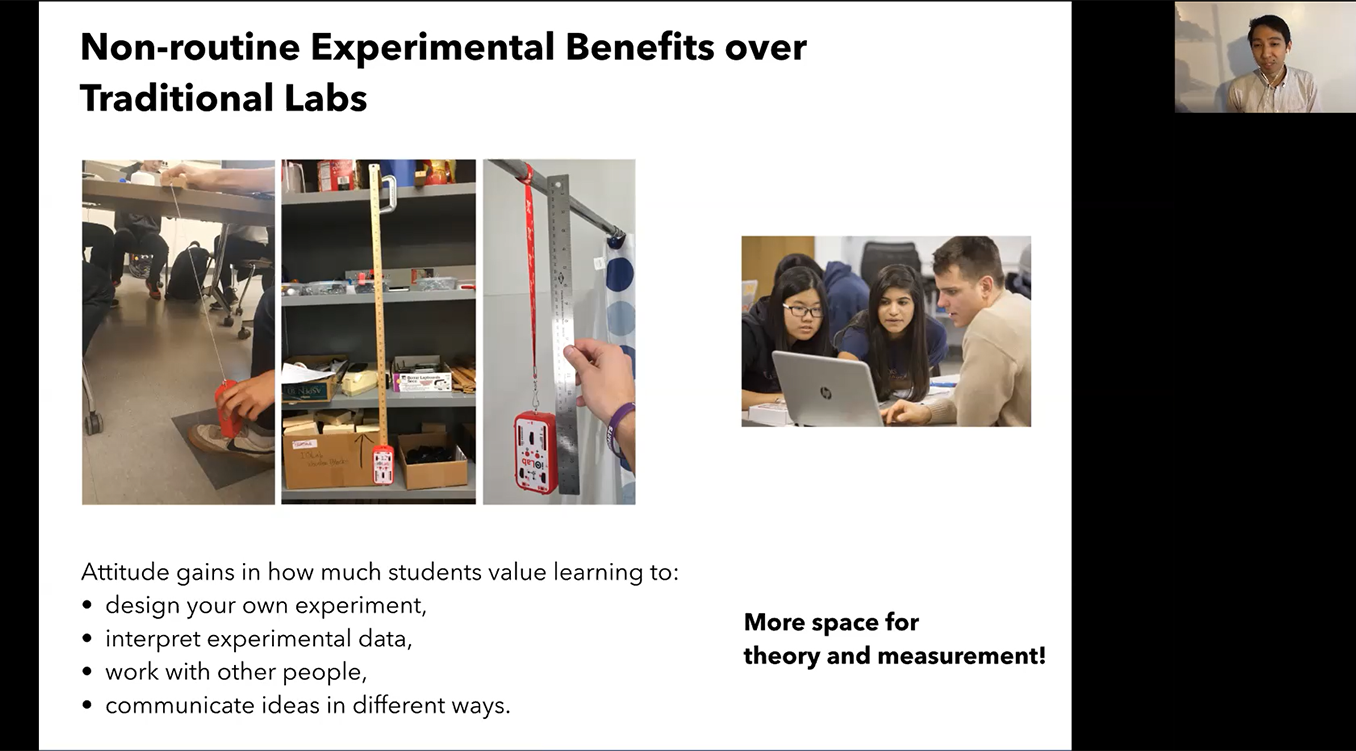 Non-routine Experimental Benefits over Traditional Labs

Attitude gains in how much students value learning to:
• design your own experiment,
• interpret experimental data,
• work with other people,
• communicate ideas in different ways.

More space for theory and measurement!